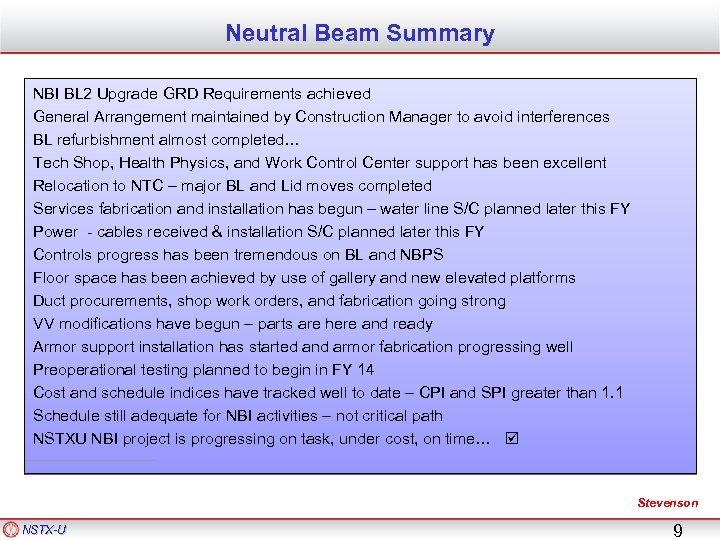 Neutral Beam Summary

NBI BL2 Upgrade GRD Requirements achieved
General Arrangement maintained by Construction Manager to avoid interferences
BL refurbishment almost completed…
Tech Shop, Health Physics, and Work Control Center support has been excellent
Relocation to NTC – major BL and Lid moves completed
Services fabrication and installation has begun – water line S/C planned later this FY
Power - cables received & installation S/C planned later this FY
Controls progress has been tremendous on BL and NBPS
Floor space has been achieved by use of gallery and new elevated platforms
Duct procurements, shop work orders, and fabrication going strong
VV modifications have begun – parts are here and ready
Armor support installation has started and armor fabrication progressing well
Preoperational testing planned to begin in FY 14
Cost and schedule indices have tracked well to date – CPI and SPI greater than 1.1
Schedule still adequate for NBI activities – not critical path
NSTXU NBI project is progressing on task, under cost, on time… ☑

Stevenson

NSTX-U

9